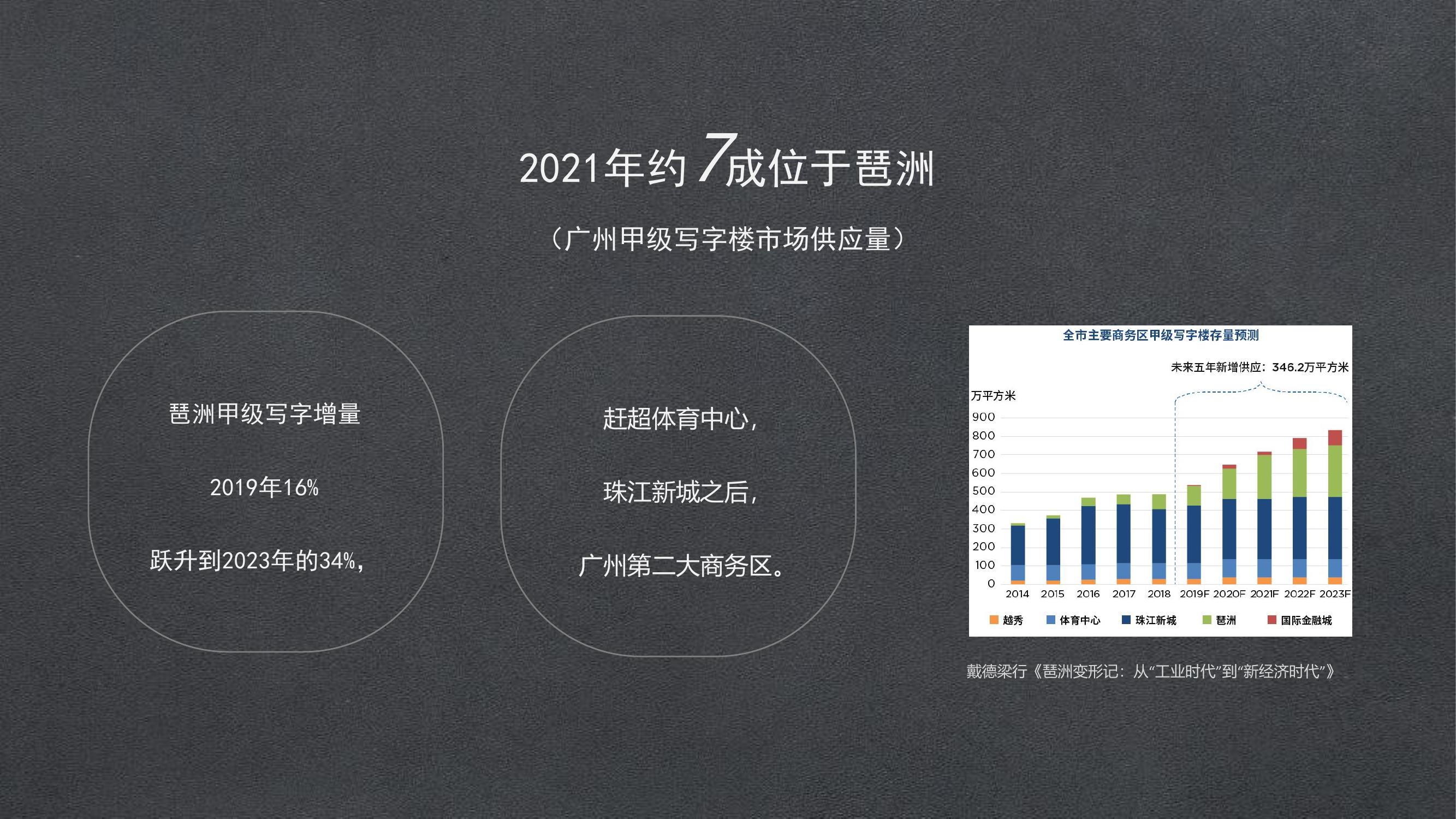 2021年约7成位于琶洲

（广州甲级写字楼市场供应量）

琶洲甲级写字增量

2019年16%

跃升到2023年的34%，

赶超体育中心，

珠江新城之后，

广州第二大商务区。

全市主要商务区甲级写字楼存量预测

未来五年新增供应：346.2万平方米

万平方米

900
800
700
600
500
400
300
200
100
0

2014 2015 2016 2017 2018 2019F 2020F 2021F 2022F 2023F

越秀 体育中心 珠江新城 琶洲 国际金融城

戴德梁行《琶洲变形记：从“工业时代”到“新经济时代”》